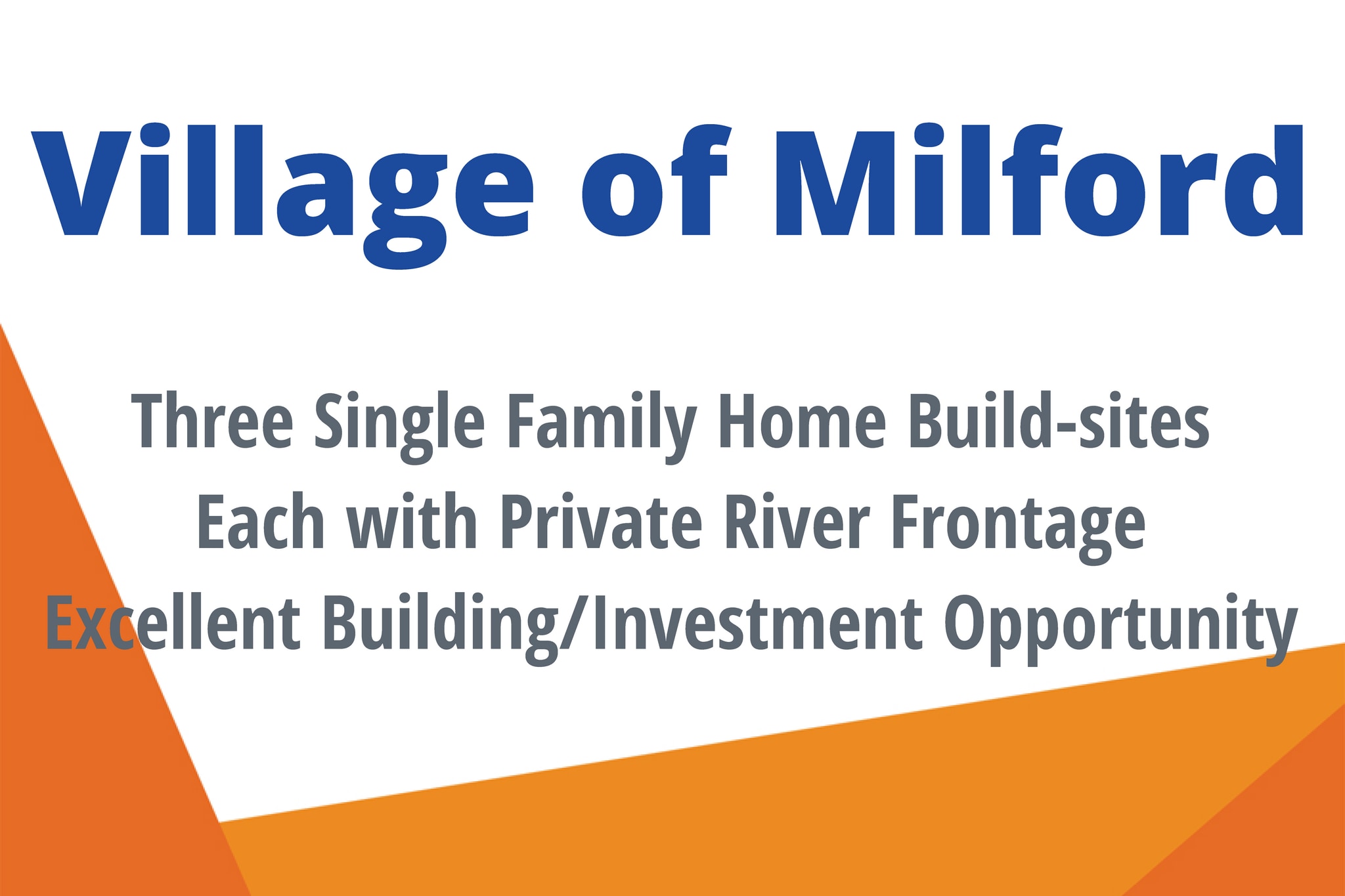 Village of Milford

Three Single Family Home Build-sites
Each with Private River Frontage
Excellent Building/Investment Opportunity